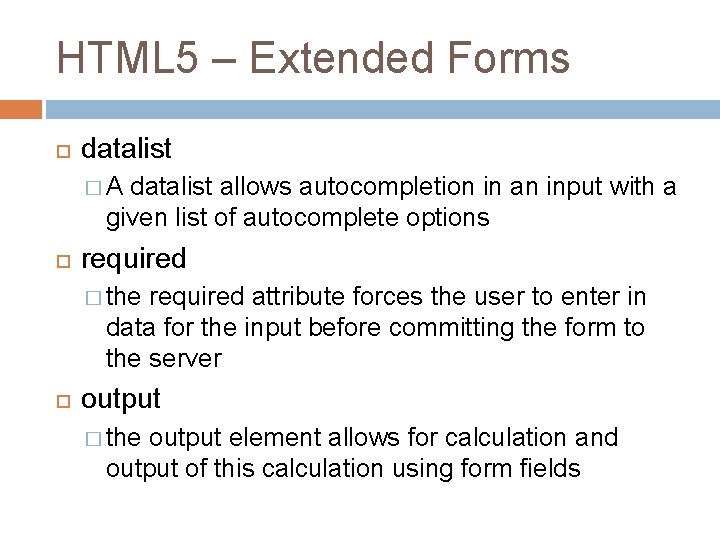 HTML5 – Extended Forms

datalist

A datalist allows autocompletion in an input with a given list of autocomplete options

required

the required attribute forces the user to enter in data for the input before committing the form to the server

output

the output element allows for calculation and output of this calculation using form fields